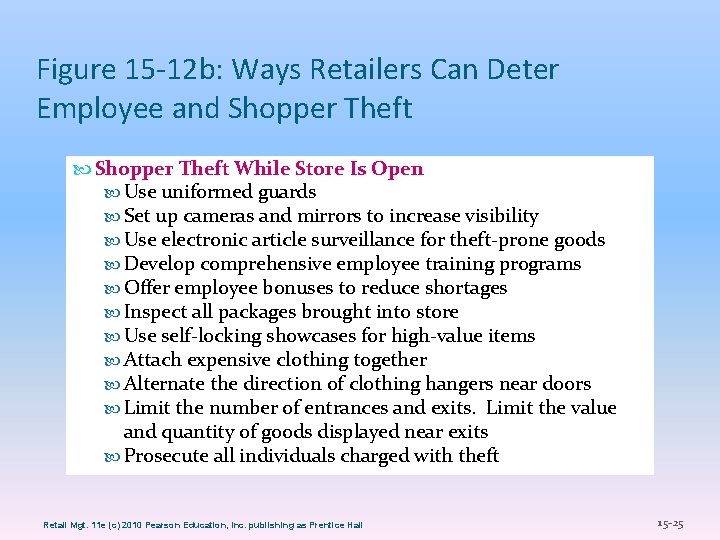 Figure 15-12b: Ways Retailers Can Deter Employee and Shopper Theft

Shopper Theft While Store Is Open

Use uniformed guards

Set up cameras and mirrors to increase visibility

Use electronic article surveillance for theft-prone goods

Develop comprehensive employee training programs

Offer employee bonuses to reduce shortages

Inspect all packages brought into store

Use self-locking showcases for high-value items

Attach expensive clothing together

Alternate the direction of clothing hangers near doors

Limit the number of entrances and exits. Limit the value and quantity of goods displayed near exits

Prosecute all individuals charged with theft

Retail Mgt. 11e (c) 2010 Pearson Education, Inc. publishing as Prentice Hall

15-25